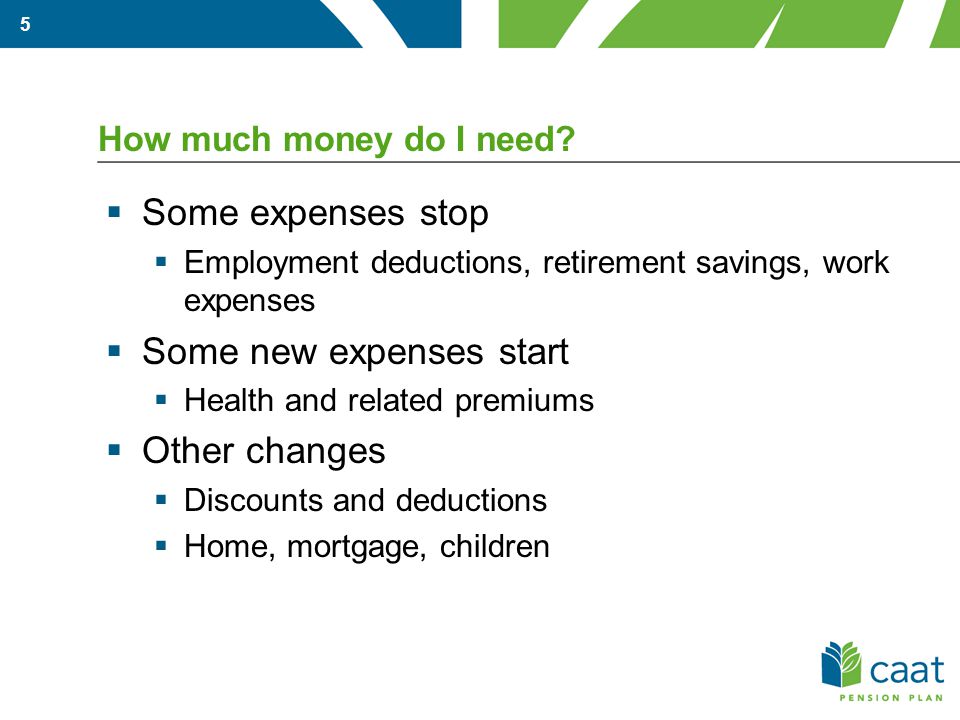 5

How much money do I need?

▪ Some expenses stop
▪ Employment deductions, retirement savings, work expenses
▪ Some new expenses start
▪ Health and related premiums
▪ Other changes
▪ Discounts and deductions
▪ Home, mortgage, children

caat
PENSION PLAN